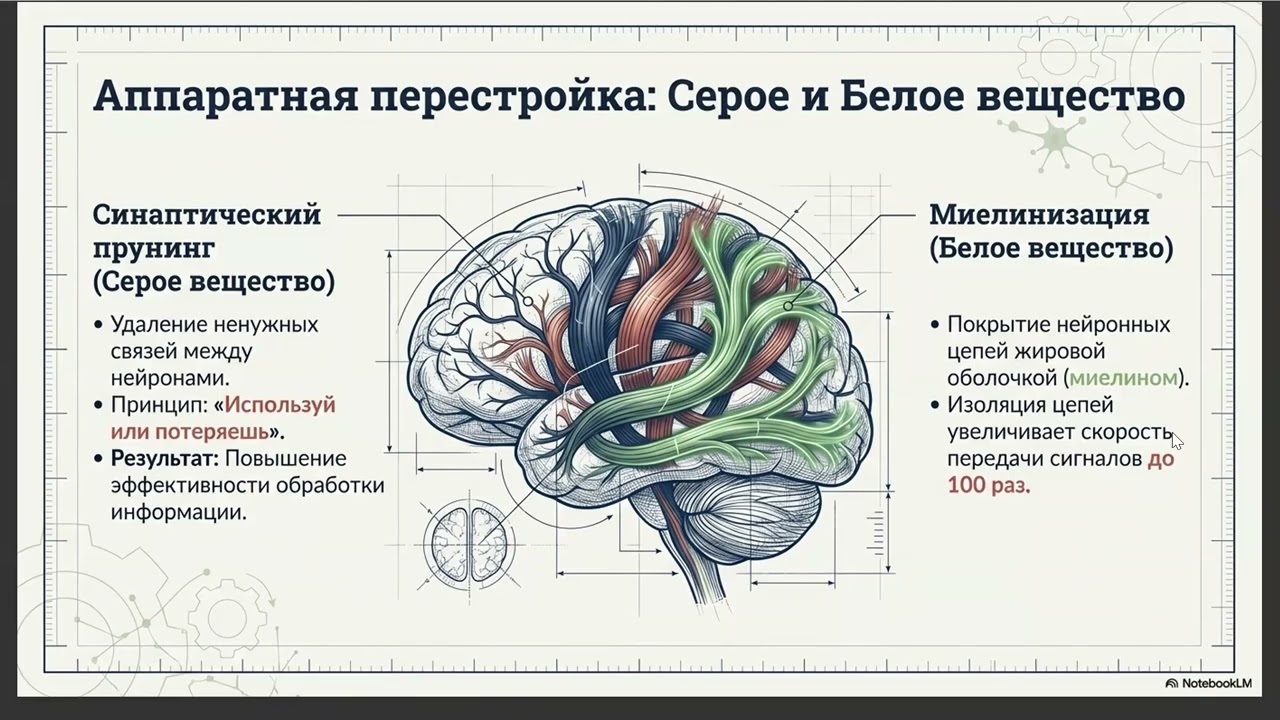 Аппаратная перестройка: Серое и Белое вещество

Синаптический прунинг (Серое вещество)

• Удаление ненужных связей между нейронами.
• Принцип: «Используй или потеряешь».
• Результат: Повышение эффективности обработки информации.

Миелинизация (Белое вещество)

• Покрытие нейронных цепей жировой оболочкой (миелином).
• Изоляция цепей увеличивает скорость передачи сигналов до 100 раз.

NotebookLM